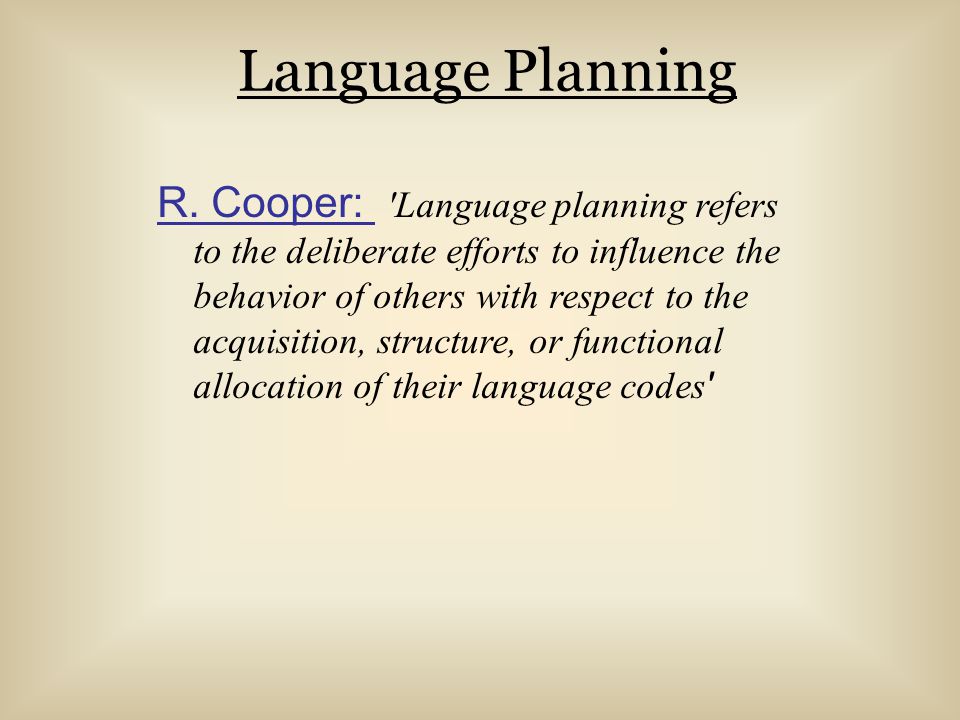 Language Planning

R. Cooper: 'Language planning refers to the deliberate efforts to influence the behavior of others with respect to the acquisition, structure, or functional allocation of their language codes'